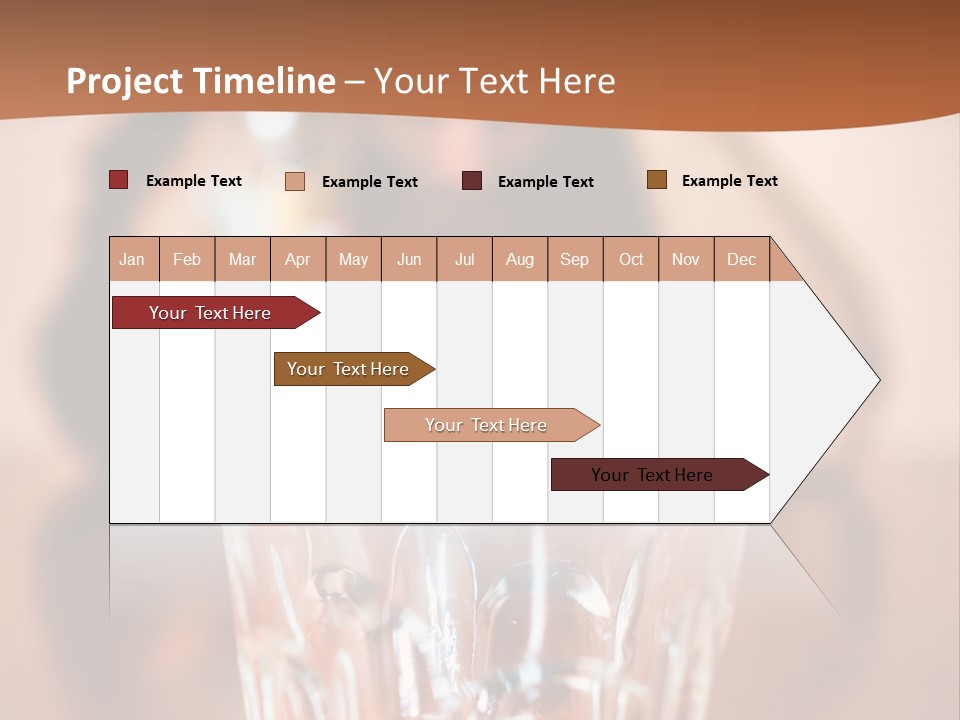 Project Timeline – Your Text Here

Example Text
Example Text
Example Text
Example Text

| Jan | Feb | Mar | Apr | May | Jun | Jul | Aug | Sep | Oct | Nov | Dec |
|---|---|---|---|---|---|---|---|---|---|---|---|

Your Text Here

Your Text Here

Your Text Here

Your Text Here